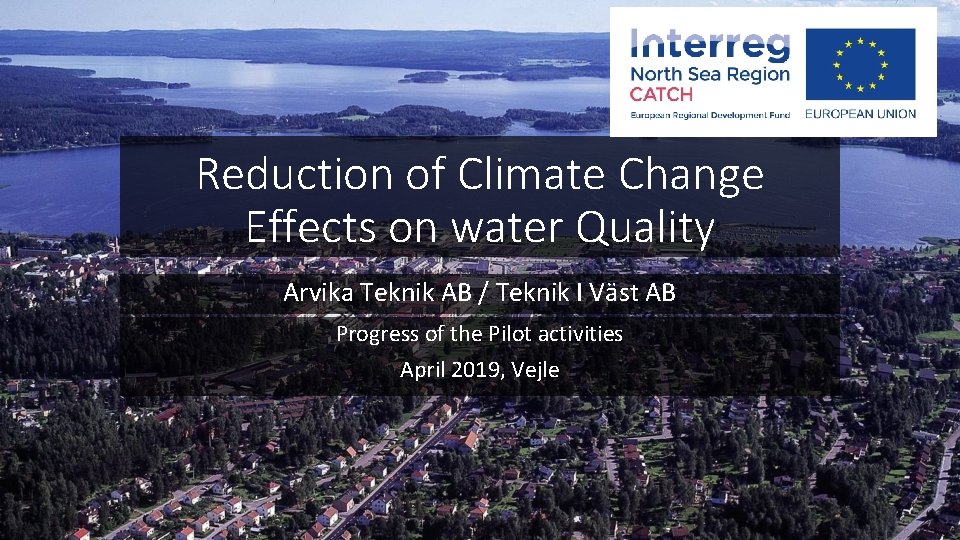 Interreg
North Sea Region
CATCH
European Regional Development Fund

EUROPEAN UNION

Reduction of Climate Change Effects on water Quality

Arvika Teknik AB / Teknik I Väst AB

Progress of the Pilot activities

April 2019, Vejle